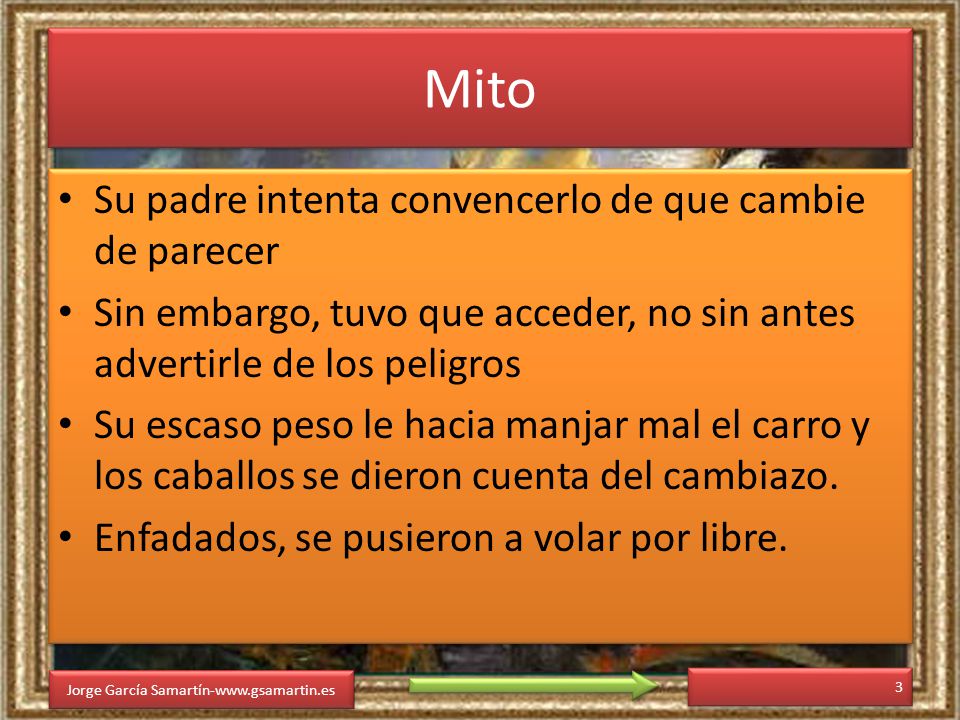 Mito

• Su padre intenta convencerlo de que cambie de parecer
• Sin embargo, tuvo que acceder, no sin antes advertirle de los peligros
• Su escaso peso le hacia manjar mal el carro y los caballos se dieron cuenta del cambiazo.
• Enfadados, se pusieron a volar por libre.

Jorge García Samartín-www.gsamartin.es

3